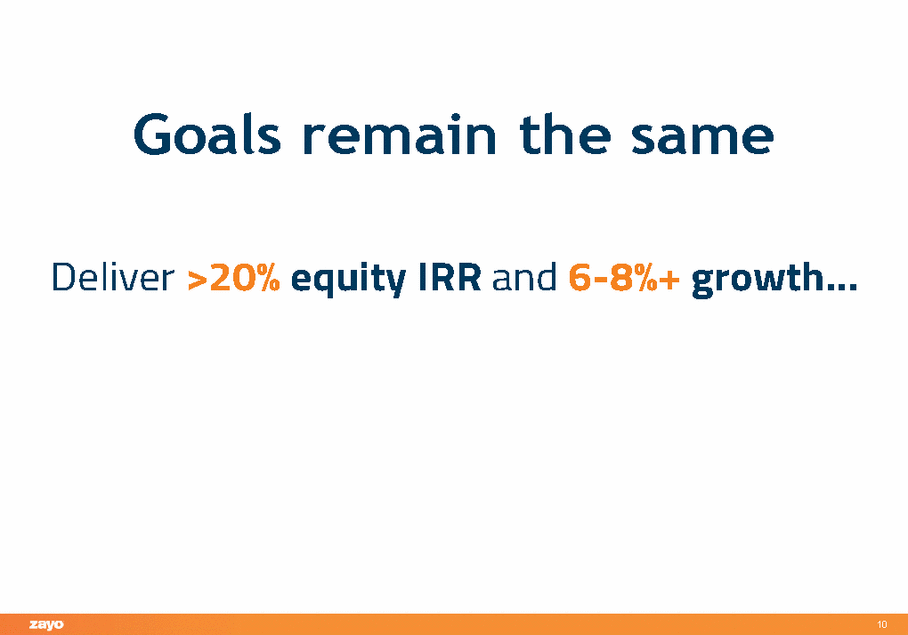 Goals remain the same

Deliver >20% equity IRR and 6-8%+ growth…

zayo

10